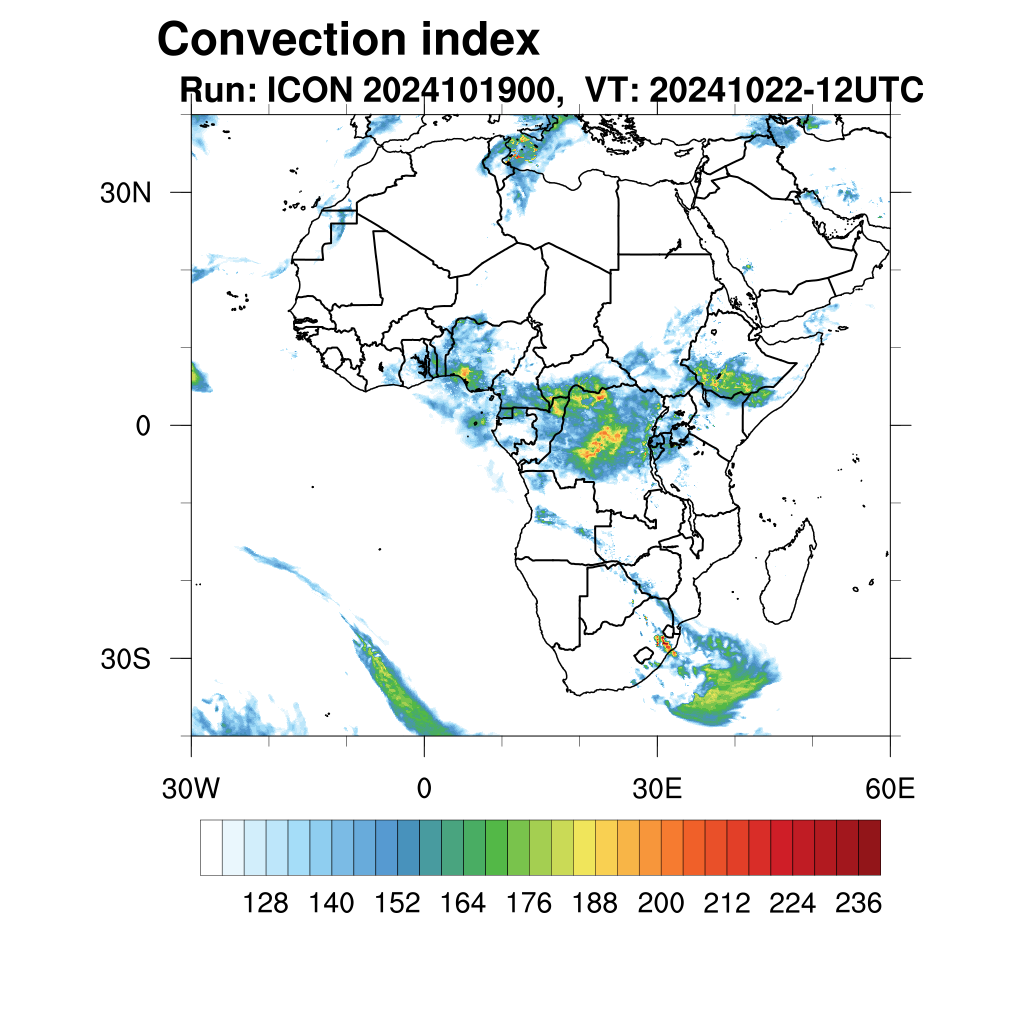 Convection index

Run: ICON 2024101900, VT: 20241022-12UTC

30N

0

30S

30W

0

30E

60E

128 140 152 164 176 188 200 212 224 236